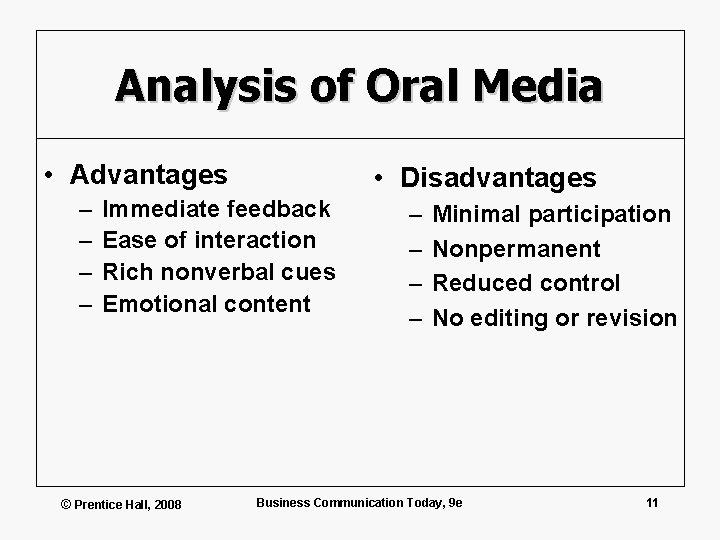 Analysis of Oral Media

• Advantages
– Immediate feedback
– Ease of interaction
– Rich nonverbal cues
– Emotional content

• Disadvantages
– Minimal participation
– Nonpermanent
– Reduced control
– No editing or revision

© Prentice Hall, 2008

Business Communication Today, 9e

11